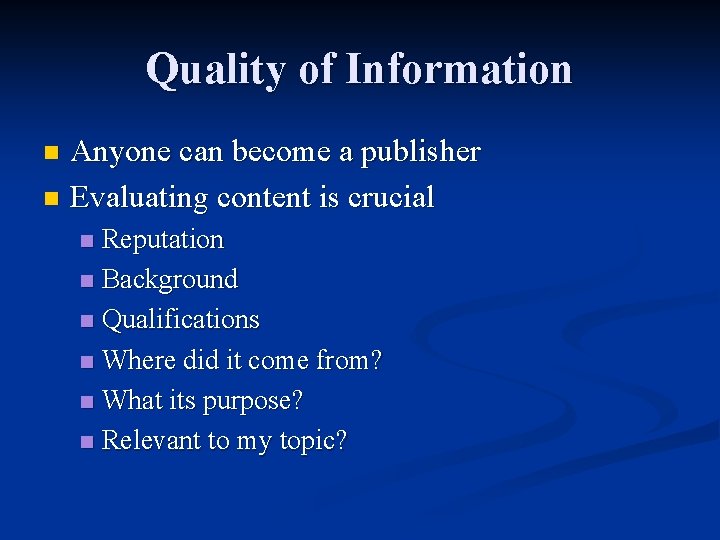 Quality of Information

- Anyone can become a publisher
- Evaluating content is crucial
  - Reputation
  - Background
  - Qualifications
  - Where did it come from?
  - What its purpose?
  - Relevant to my topic?